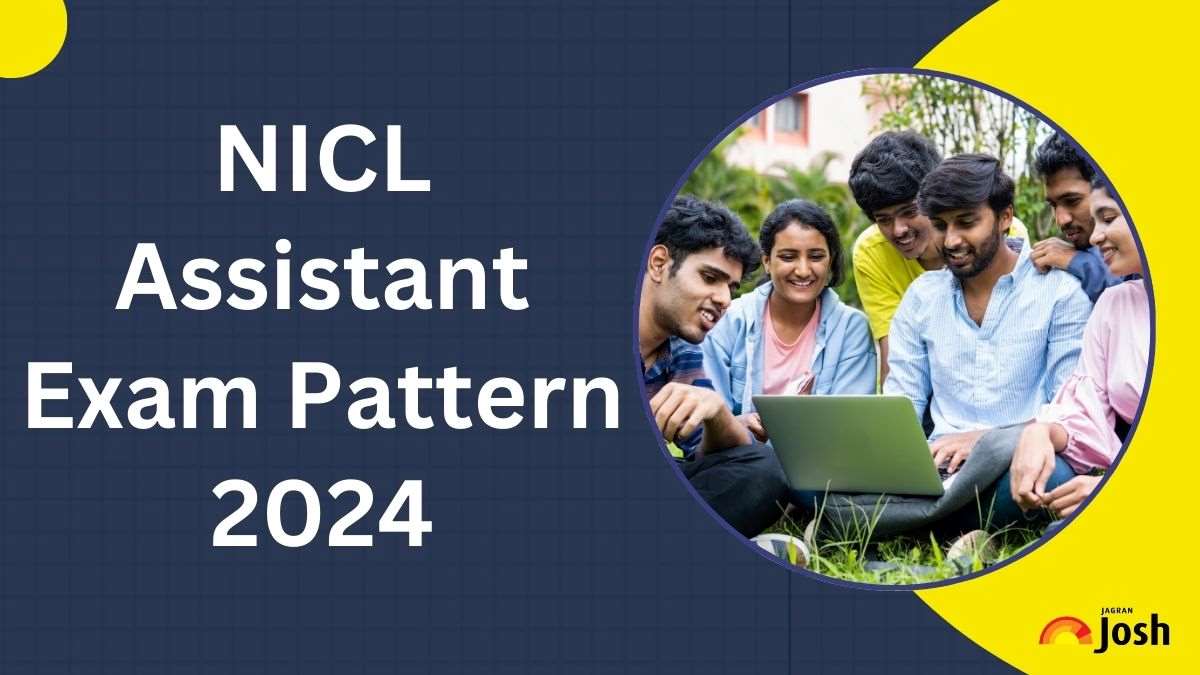 NICL
Assistant
Exam Pattern
2024

JAGRAN
Josh